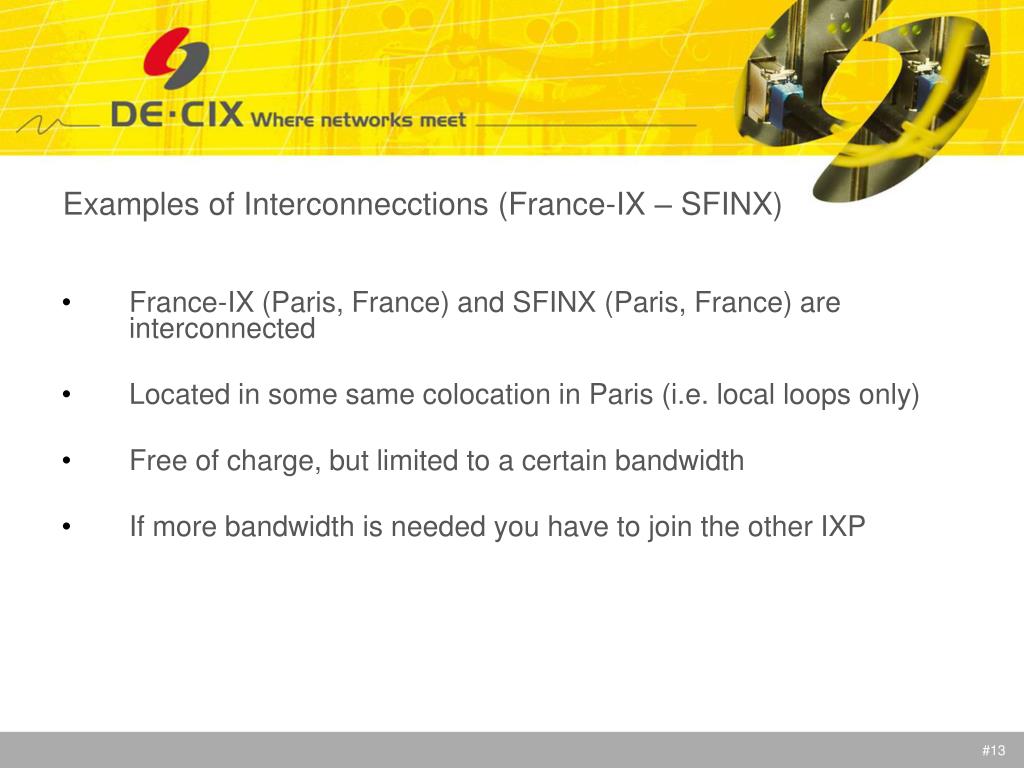 DE·CIX Where networks meet

Examples of Interconnecctions (France-IX – SFINX)

• France-IX (Paris, France) and SFINX (Paris, France) are interconnected

• Located in some same colocation in Paris (i.e. local loops only)

• Free of charge, but limited to a certain bandwidth

• If more bandwidth is needed you have to join the other IXP

#13